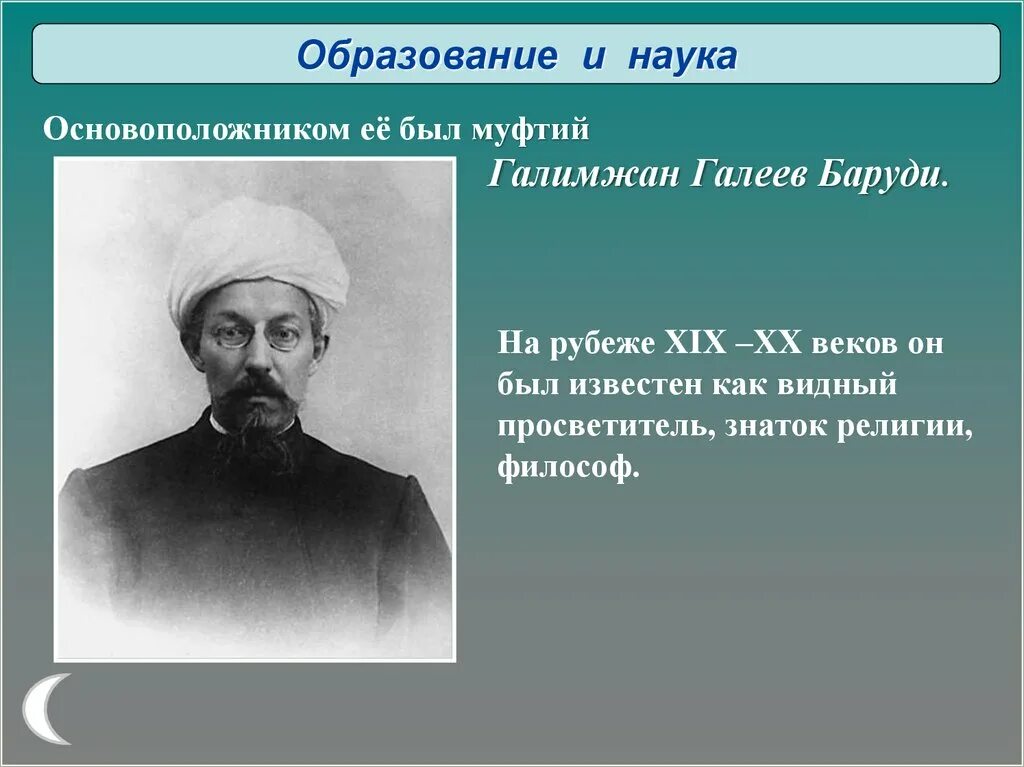 Образование и наука

Основоположником её был муфтий Галимжан Галеев Баруди.

На рубеже XIX –XX веков он был известен как видный просветитель, знаток религии, философ.